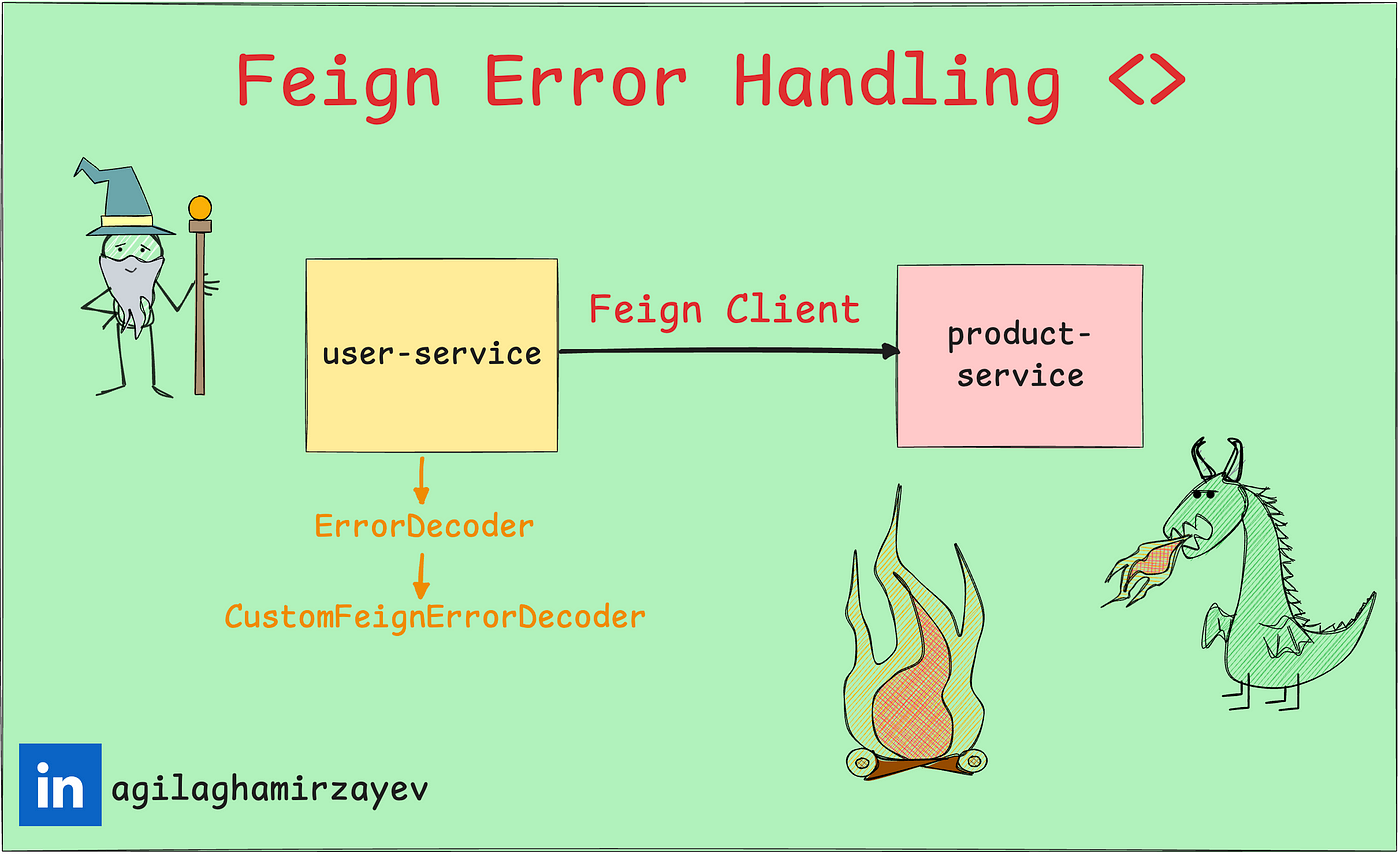 Feign Error Handling <>

user-service

Feign Client

product-service

ErrorDecoder

CustomFeignErrorDecoder

in agilaghamirzayev